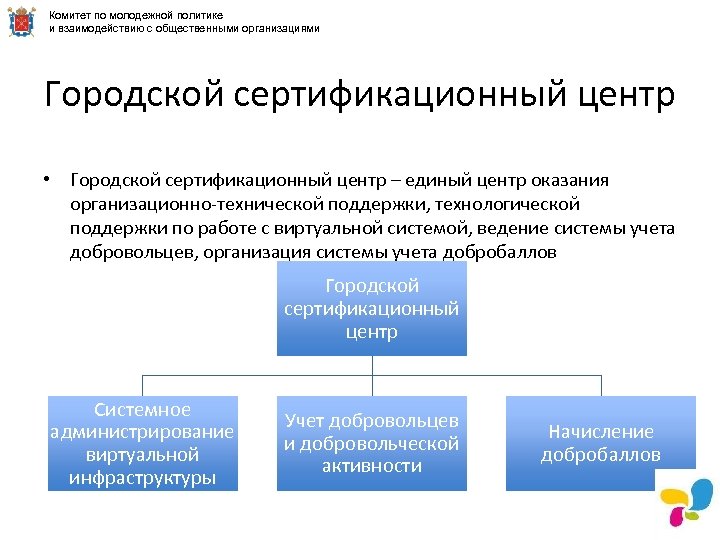 Комитет по молодежной политике
и взаимодействию с общественными организациями

Городской сертификационный центр

• Городской сертификационный центр – единый центр оказания организационно-технической поддержки, технологической поддержки по работе с виртуальной системой, ведение системы учета добровольцев, организация системы учета добробаллов

Городской сертификационный центр

Системное администрирование виртуальной инфраструктуры

Учет добровольцев и добровольческой активности

Начисление добробаллов